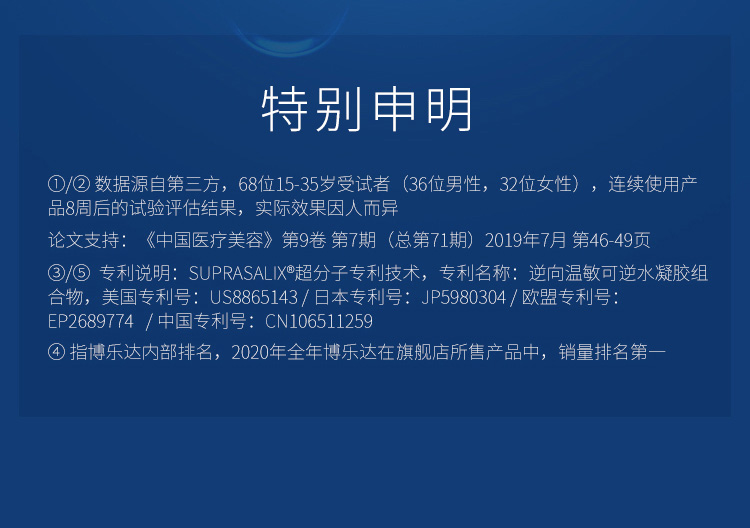 特别申明

①/② 数据源自第三方，68位15-35岁受试者（36位男性，32位女性），连续使用产品8周后的试验评估结果，实际效果因人而异

论文支持：《中国医疗美容》第9卷 第7期（总第71期）2019年7月 第46-49页

③/⑤ 专利说明：SUPRASALIX®超分子专利技术，专利名称：逆向温敏可逆水凝胶组合物，美国专利号：US8865143 / 日本专利号：JP5980304 / 欧盟专利号：EP2689774 / 中国专利号：CN106511259

④ 指博乐达内部排名，2020年全年博乐达在旗舰店所售产品中，销量排名第一